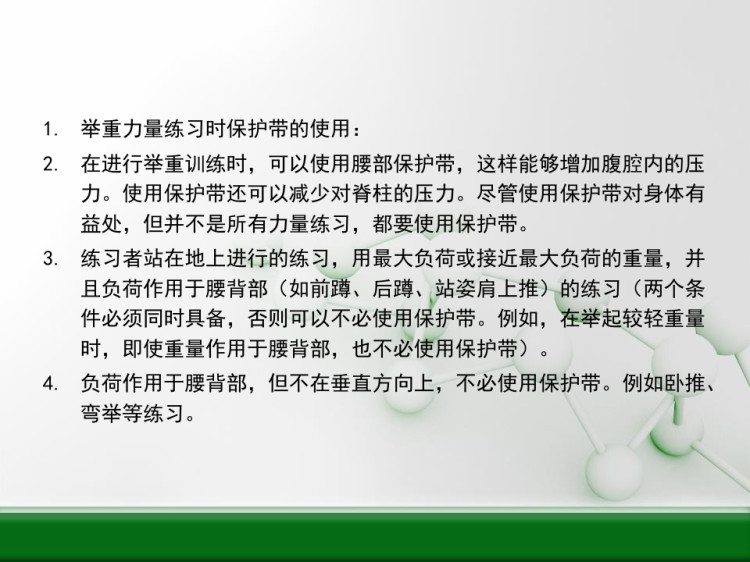 1. 举重力量练习时保护带的使用：

2. 在进行举重训练时，可以使用腰部保护带，这样能够增加腹腔内的压力。使用保护带还可以减少对脊柱的压力。尽管使用保护带对身体有益处，但并不是所有力量练习，都要使用保护带。

3. 练习者站在地上进行的练习，用最大负荷或接近最大负荷的重量，并且负荷作用于腰背部（如前蹲、后蹲、站姿肩上推）的练习（两个条件必须同时具备，否则可以不必使用保护带。例如，在举起较轻重量时，即使重量作用于腰背部，也不必使用保护带）。

4. 负荷作用于腰背部，但不在垂直方向上，不必使用保护带。例如卧推、弯举等练习。